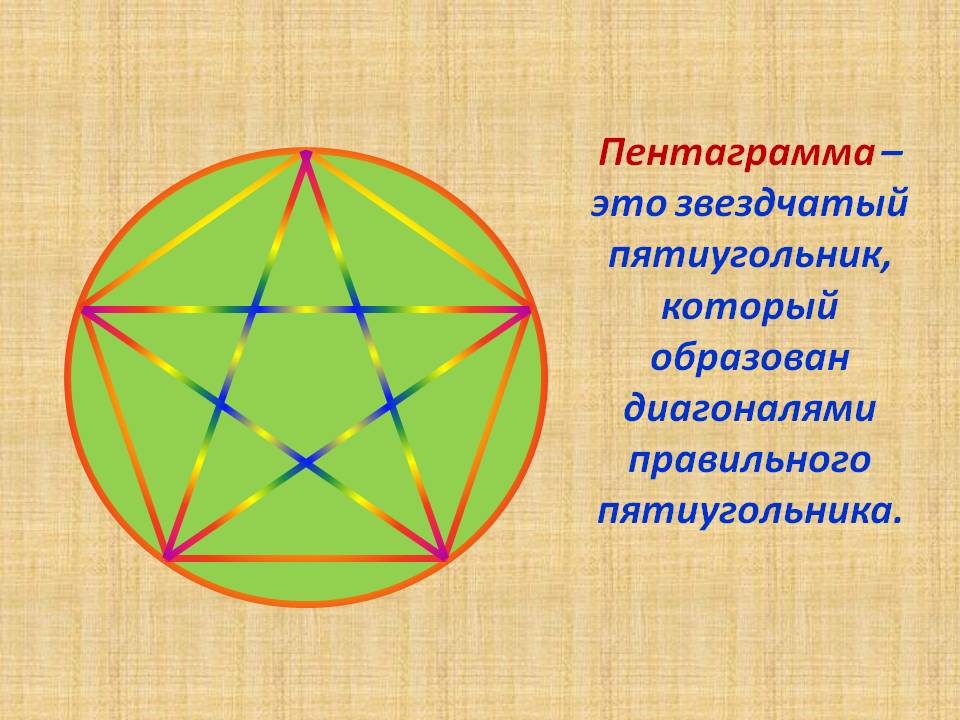 Пентаграмма – это звездчатый пятиугольник, который образован диагоналями правильного пятиугольника.